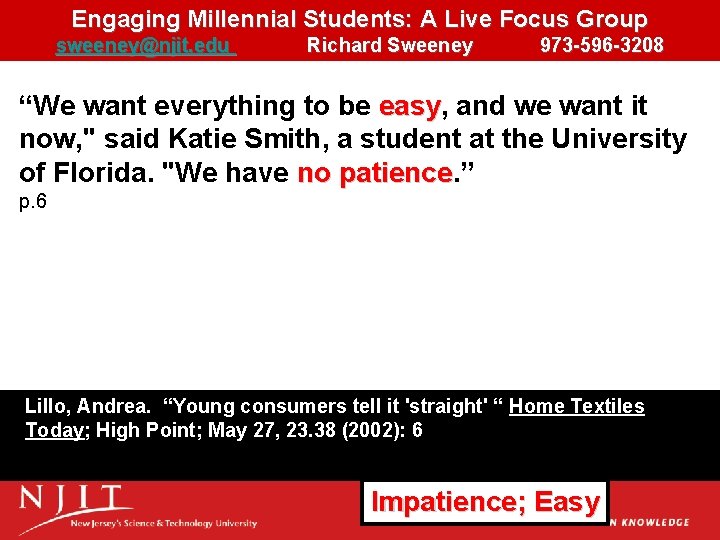 Engaging Millennial Students: A Live Focus Group
sweeney@njit.edu Richard Sweeney 973-596-3208

“We want everything to be easy, and we want it now," said Katie Smith, a student at the University of Florida. "We have no patience.”
p.6

Lillo, Andrea. “Young consumers tell it 'straight' “ Home Textiles Today; High Point; May 27, 23.38 (2002): 6

NJIT
New Jersey's Science & Technology University

Impatience; Easy

N KNOWLEDGE